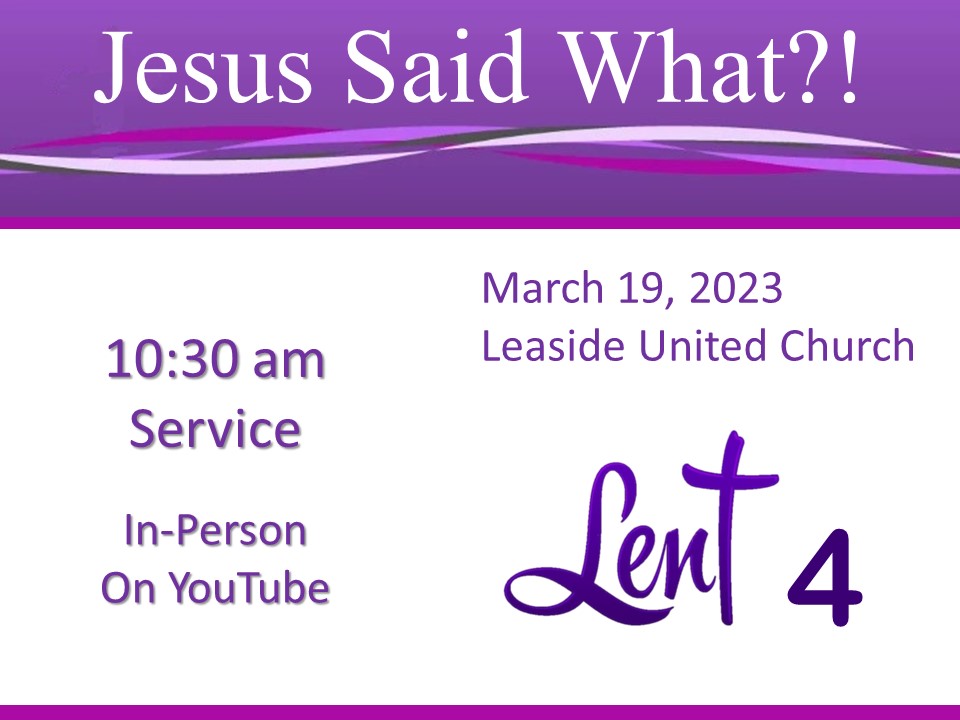 Jesus Said What?!

10:30 am
Service

In-Person
On YouTube

March 19, 2023
Leaside United Church

Lent 4